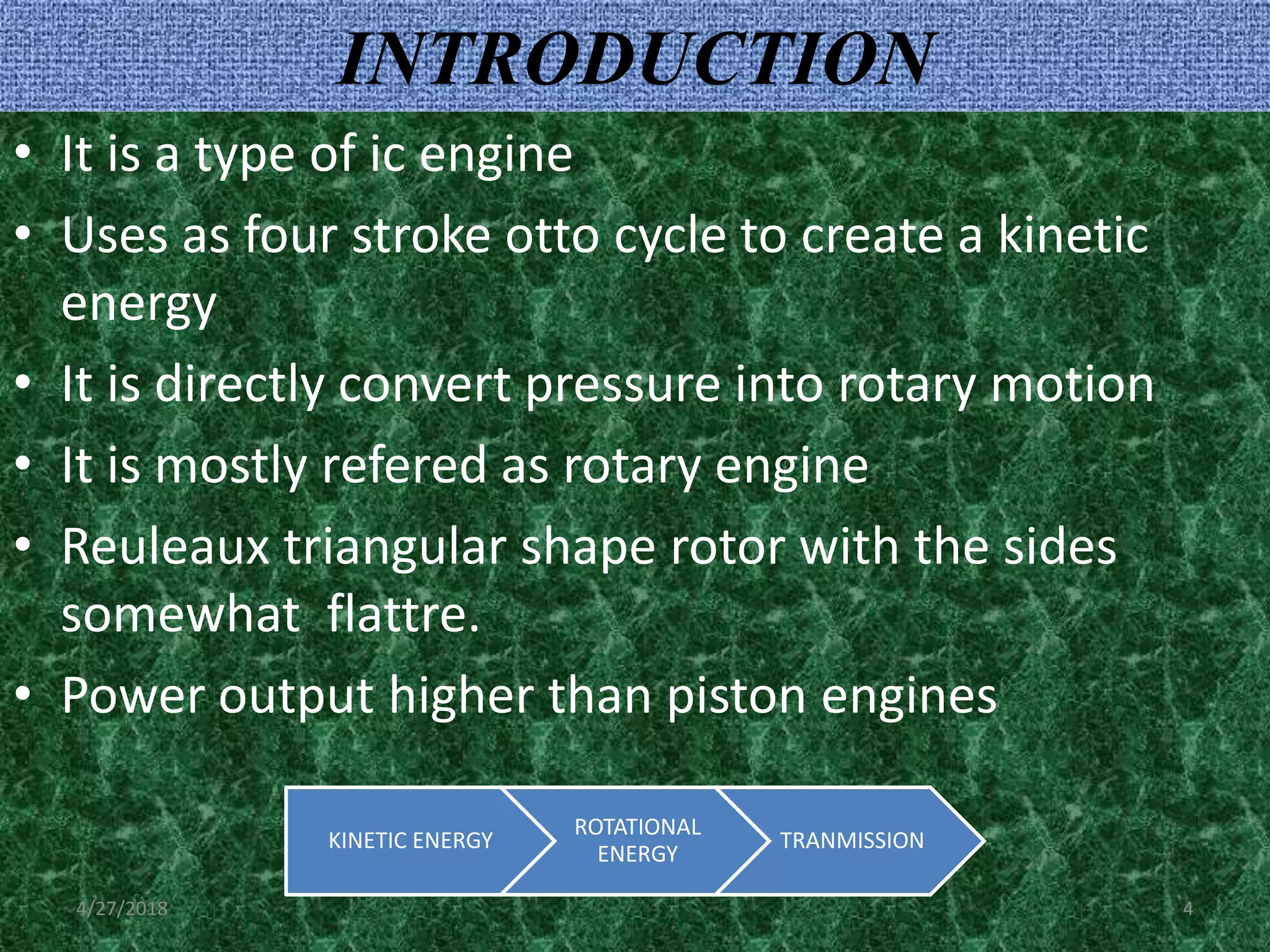 INTRODUCTION

• It is a type of ic engine
• Uses as four stroke otto cycle to create a kinetic energy
• It is directly convert pressure into rotary motion
• It is mostly refered as rotary engine
• Reuleaux triangular shape rotor with the sides somewhat flattre.
• Power output higher than piston engines

KINETIC ENERGY
ROTATIONAL ENERGY
TRANMISSION

4/27/2018
4